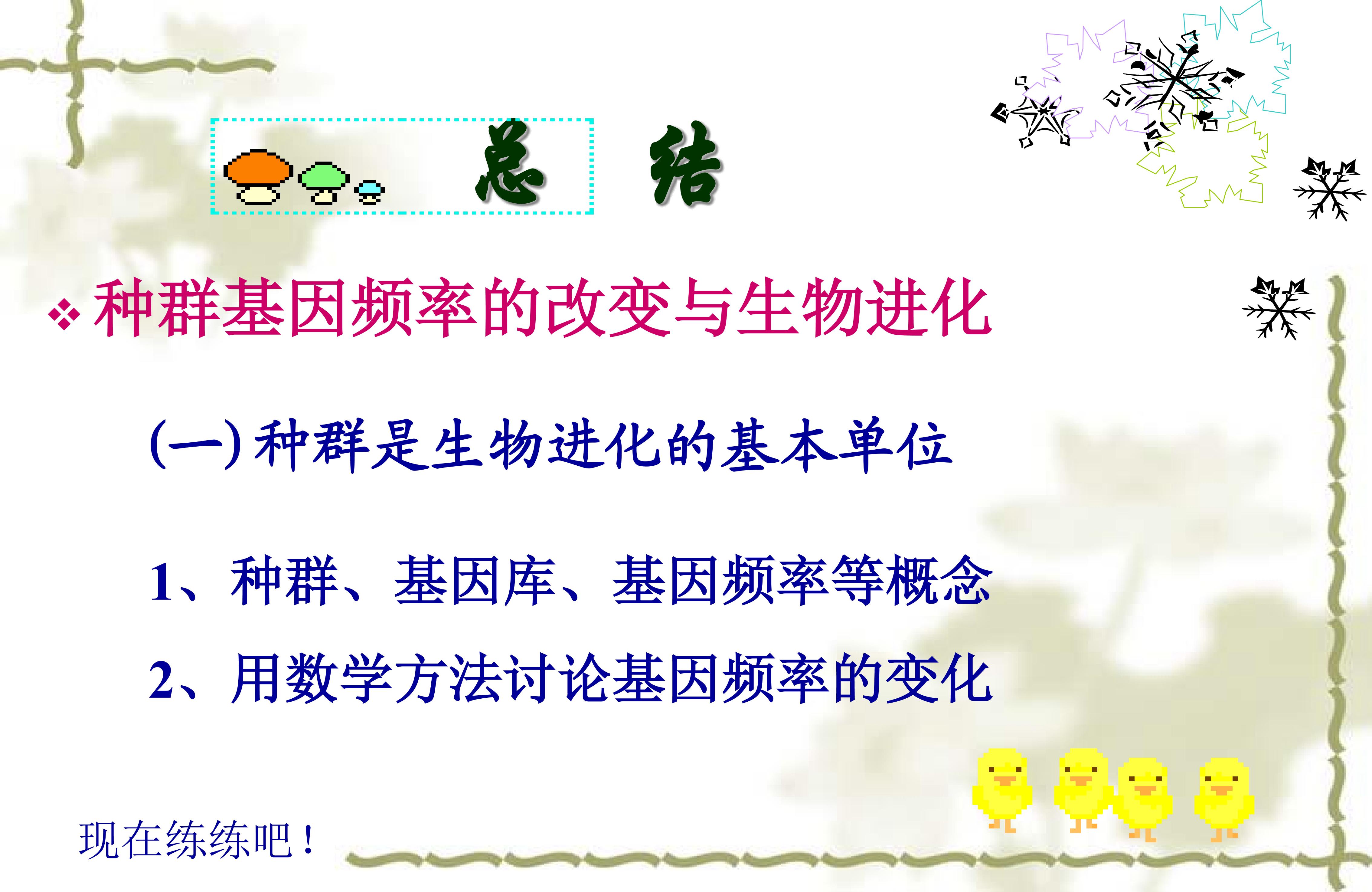 总 结

❖ 种群基因频率的改变与生物进化

(一)种群是生物进化的基本单位

1、种群、基因库、基因频率等概念

2、用数学方法讨论基因频率的变化

现在练练吧!